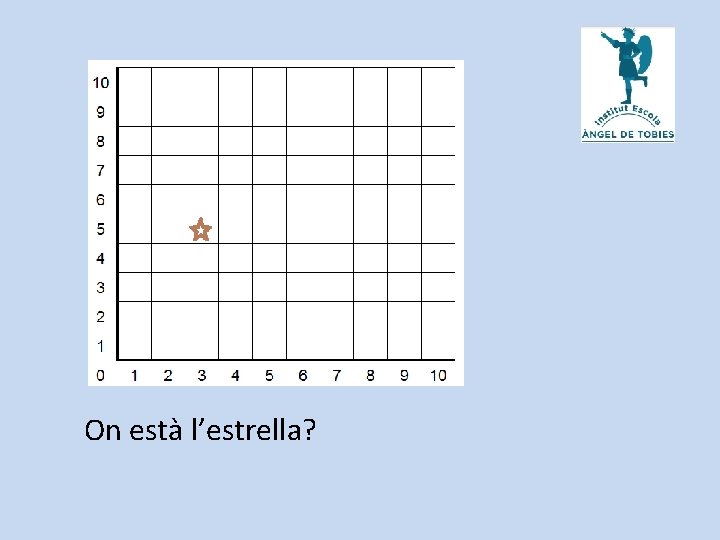 Institut Escola
ÀNGEL DE TOBIES

10
9
8
7
6
5
4
3
2
1
0 1 2 3 4 5 6 7 8 9 10

On està l’estrella?